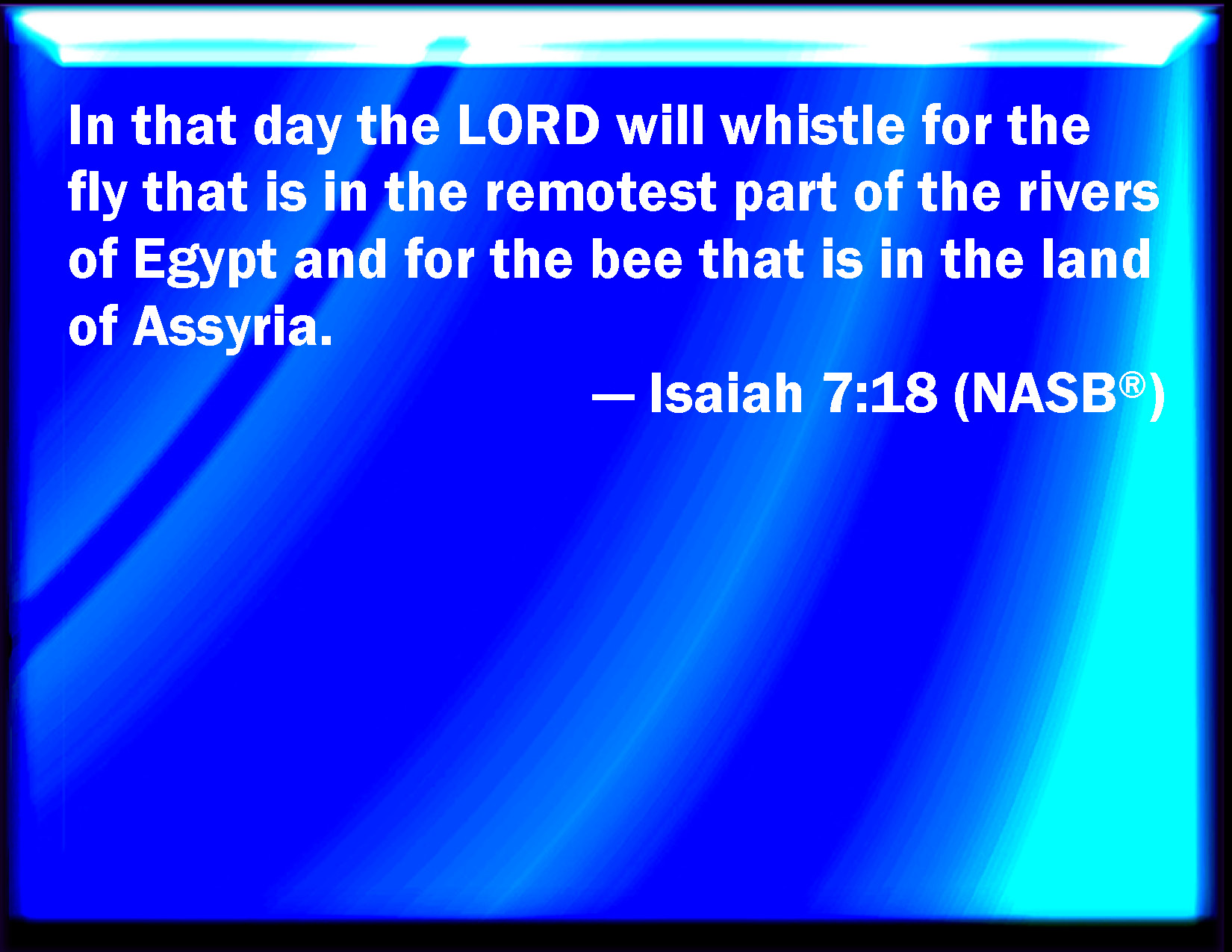 In that day the LORD will whistle for the fly that is in the remotest part of the rivers of Egypt and for the bee that is in the land of Assyria.

— Isaiah 7:18 (NASB®)